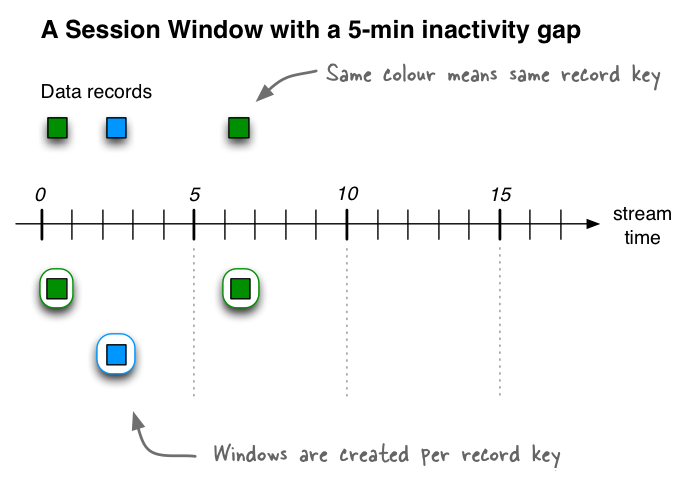 A Session Window with a 5-min inactivity gap

Same colour means same record key

Data records

0 5 10 15

stream time

Windows are created per record key